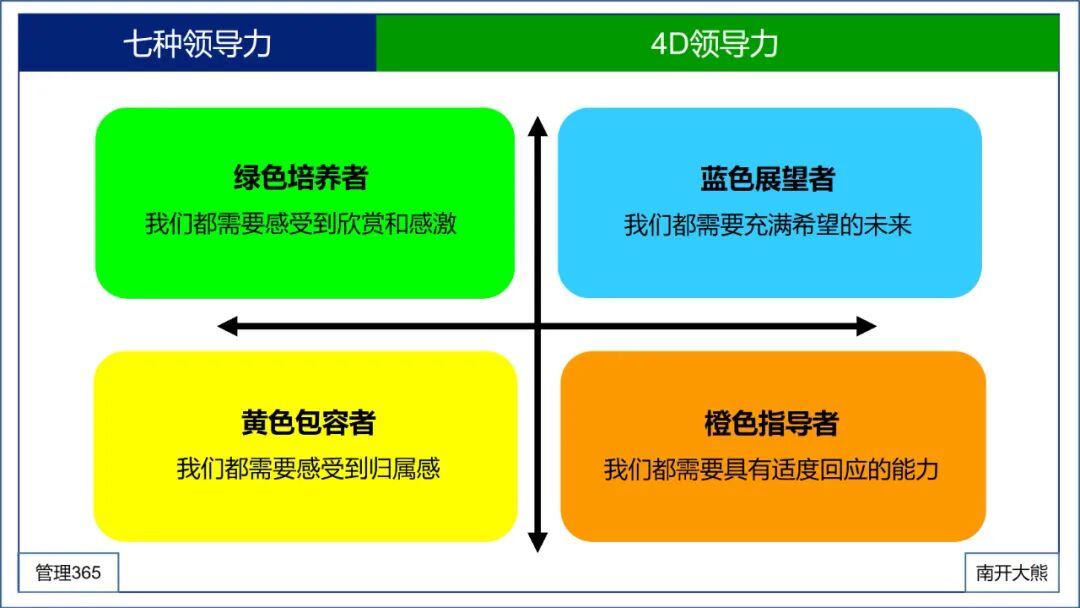 七种领导力

4D领导力

绿色培养者

我们都需要感受到欣赏和感激

蓝色展望者

我们都需要充满希望的未来

黄色包容者

我们都需要感受到归属感

橙色指导者

我们都需要具有适度回应的能力

管理365

南开大熊